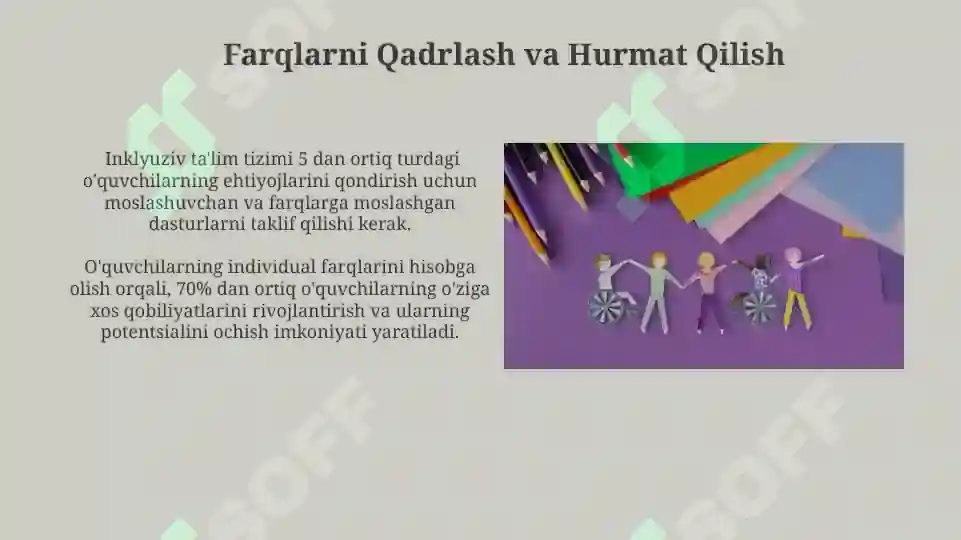 Farqlarni Qadrlash va Hurmat Qilish

Inklyuziv ta'lim tizimi 5 dan ortiq turdagi o'quvchilarning ehtiyojlarini qondirish uchun moslashuvchan va farqlarga moslashgan dasturlarni taklif qilishi kerak.

O'quvchilarning individual farqlarini hisobga olish orqali, 70% dan ortiq o'quvchilarning o'ziga xos qobiliyatlarini rivojlantirish va ularning potentsialini ochish imkoniyati yaratiladi.

SOFF
SOFF
SOFF
SOFF